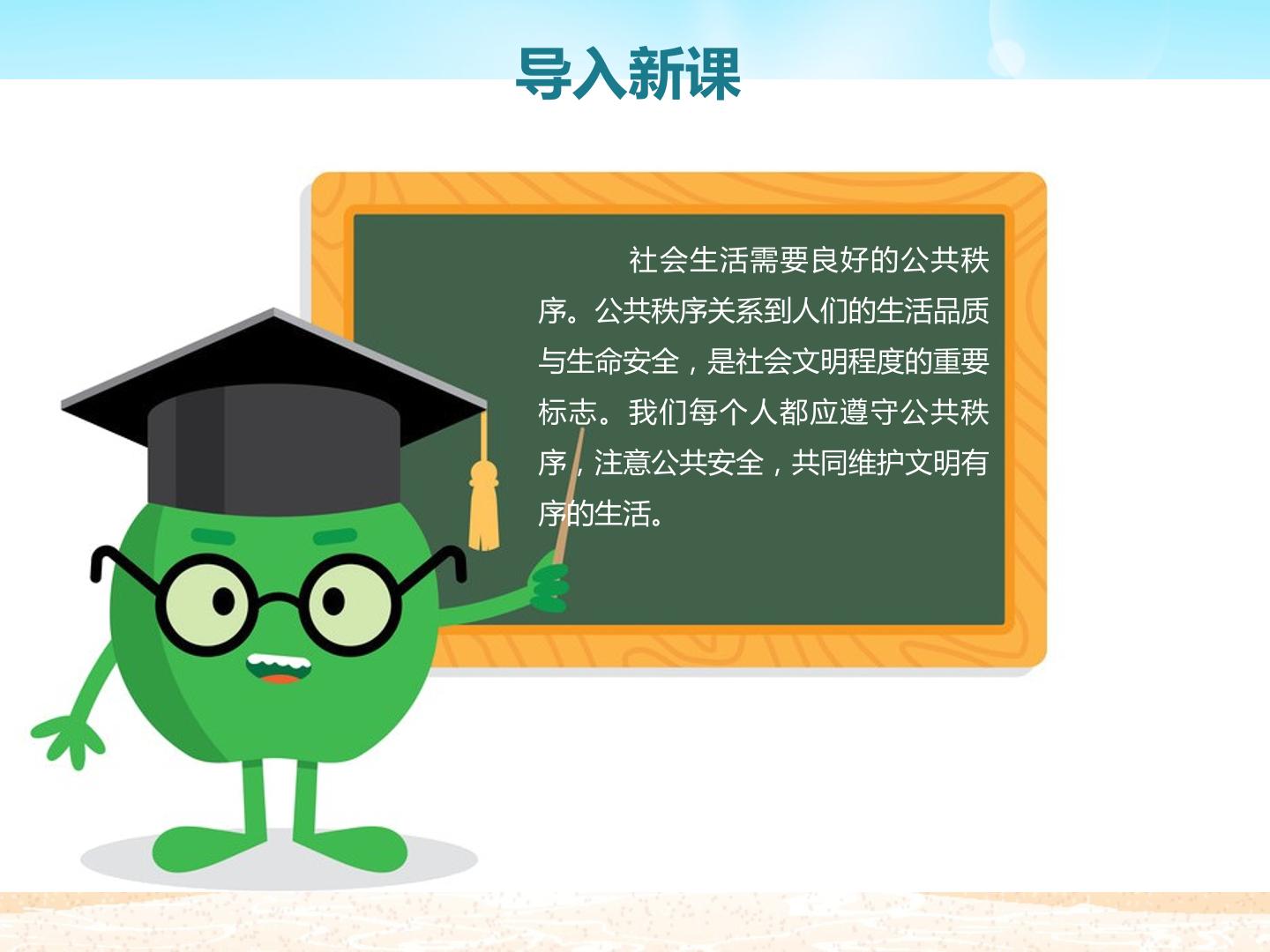 导入新课

社会生活需要良好的公共秩序。公共秩序关系到人们的生活品质与生命安全，是社会文明程度的重要标志。我们每个人都应遵守公共秩序，注意公共安全，共同维护文明有序的生活。